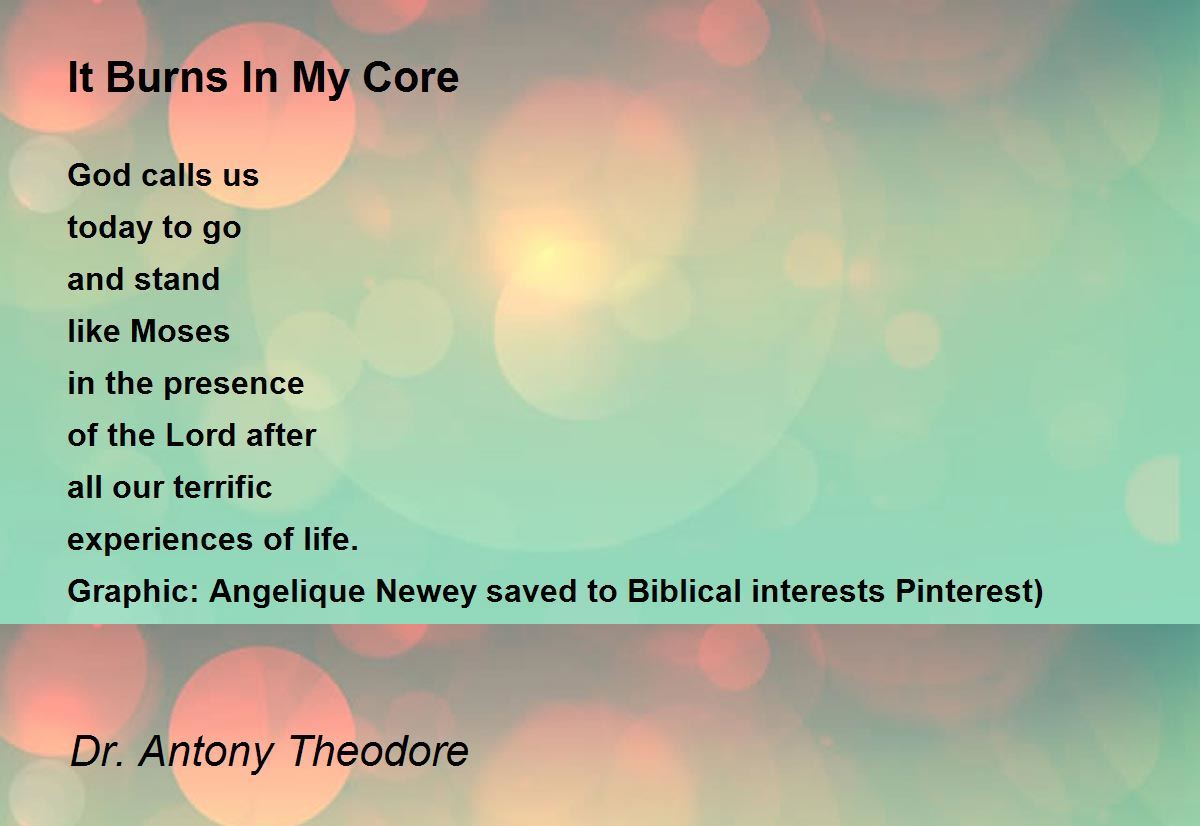 It Burns In My Core

God calls us
today to go
and stand
like Moses
in the presence
of the Lord after
all our terrific
experiences of life.
Graphic: Angelique Newey saved to Biblical interests Pinterest)

Dr. Antony Theodore